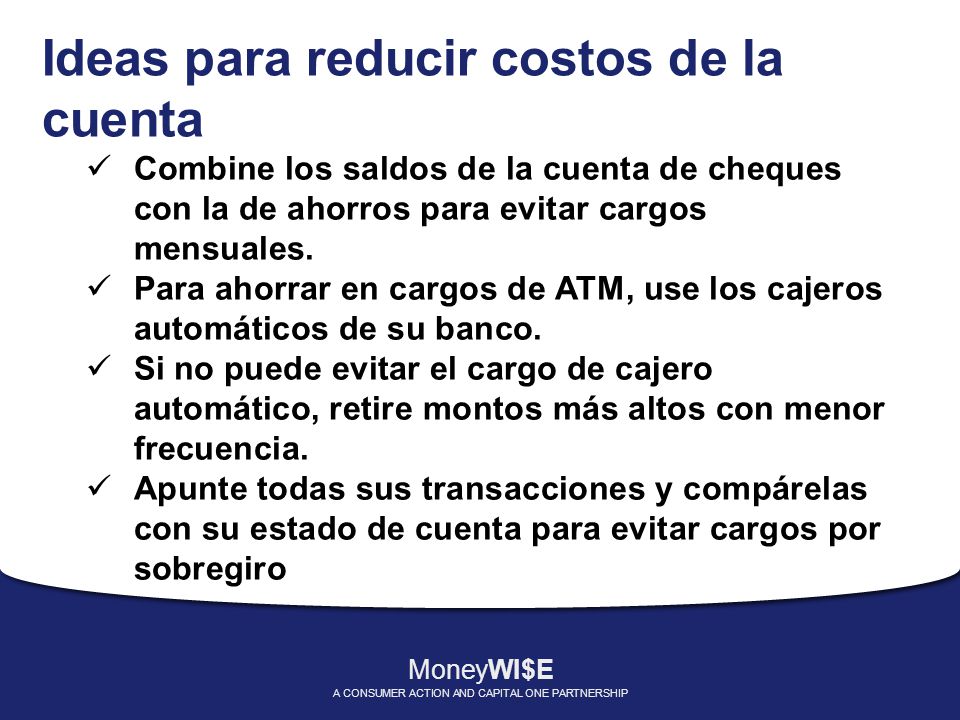 Ideas para reducir costos de la cuenta

✓ Combine los saldos de la cuenta de cheques con la de ahorros para evitar cargos mensuales.
✓ Para ahorrar en cargos de ATM, use los cajeros automáticos de su banco.
✓ Si no puede evitar el cargo de cajero automático, retire montos más altos con menor frecuencia.
✓ Apunte todas sus transacciones y compárelas con su estado de cuenta para evitar cargos por sobregiro

MoneyWI$E
A CONSUMER ACTION AND CAPITAL ONE PARTNERSHIP